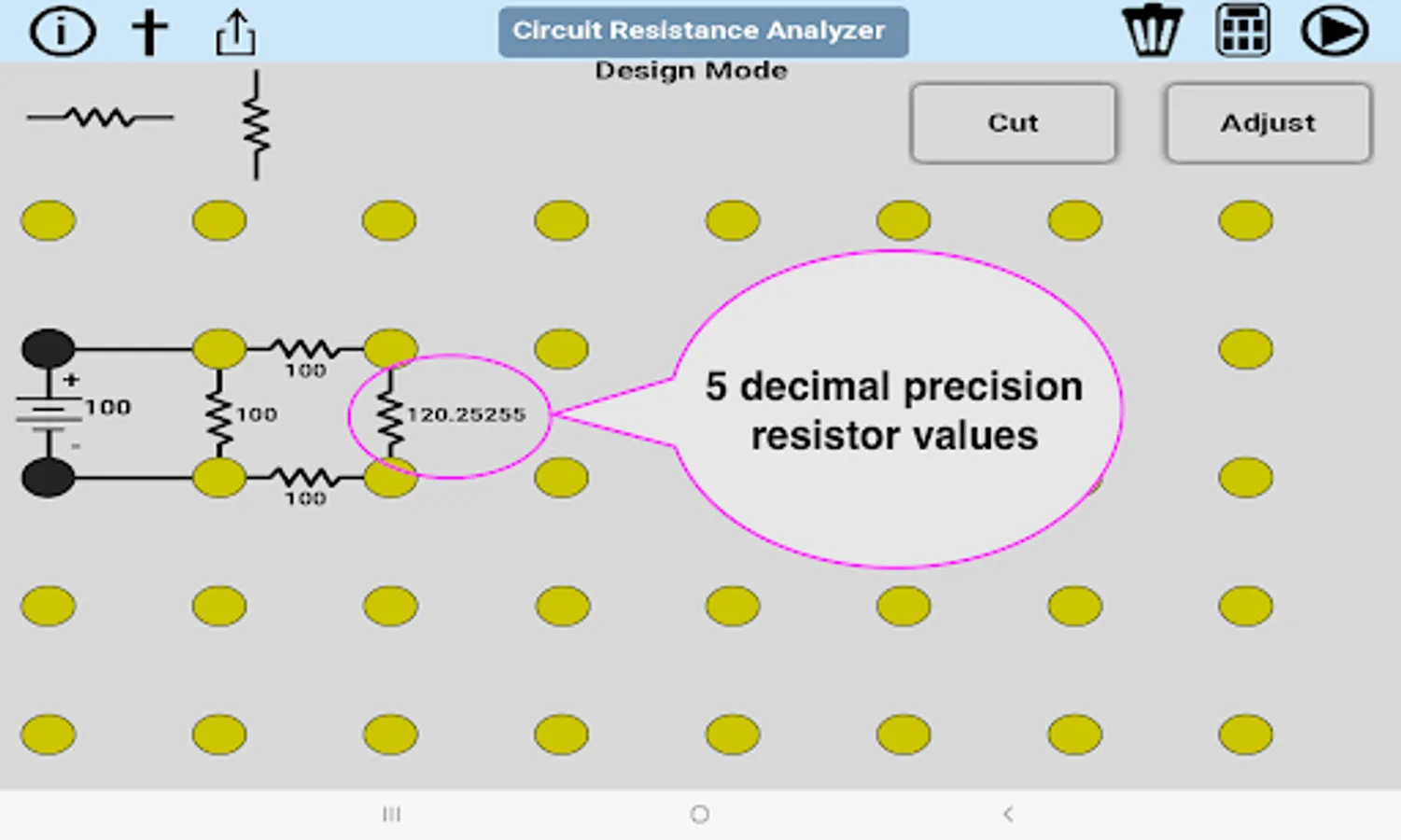 Circuit Resistance Analyzer
Design Mode

Cut

Adjust

+
100
-
100
100
100
120.25255

5 decimal precision resistor values